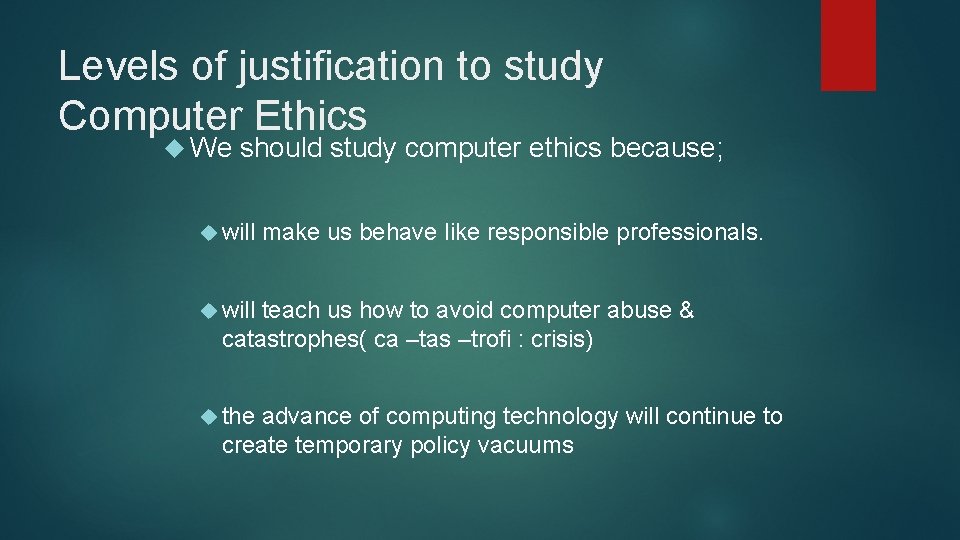 Levels of justification to study Computer Ethics

We should study computer ethics because;

will make us behave like responsible professionals.

will teach us how to avoid computer abuse & catastrophes( ca –tas –trofi : crisis)

the advance of computing technology will continue to create temporary policy vacuums